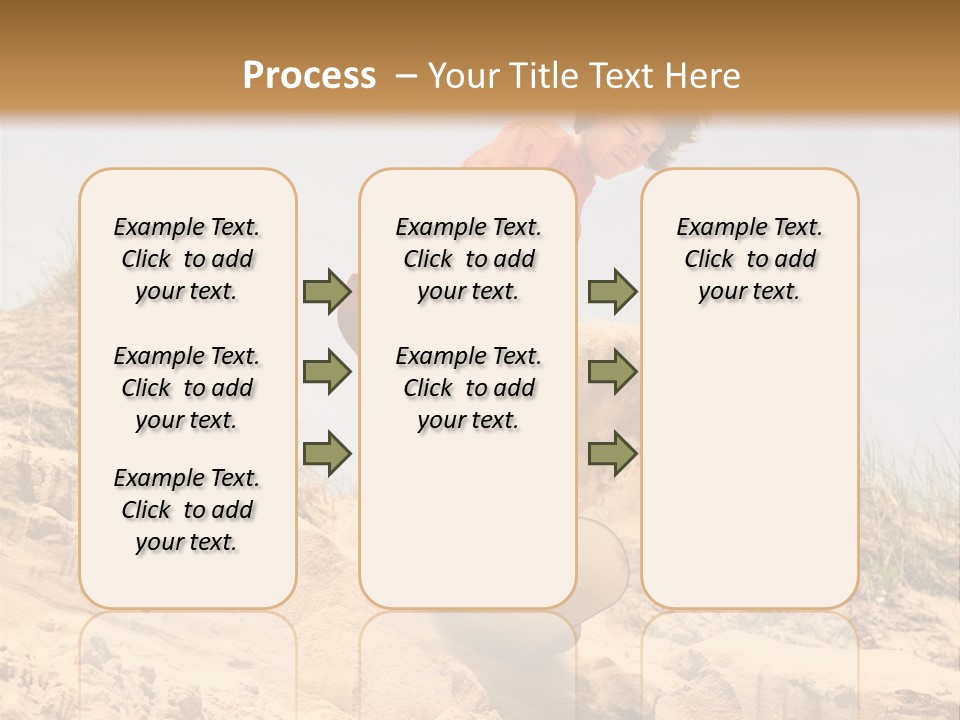 Process – Your Title Text Here

Example Text. Click to add your text.

Example Text. Click to add your text.

Example Text. Click to add your text.

Example Text. Click to add your text.

Example Text. Click to add your text.

Example Text. Click to add your text.